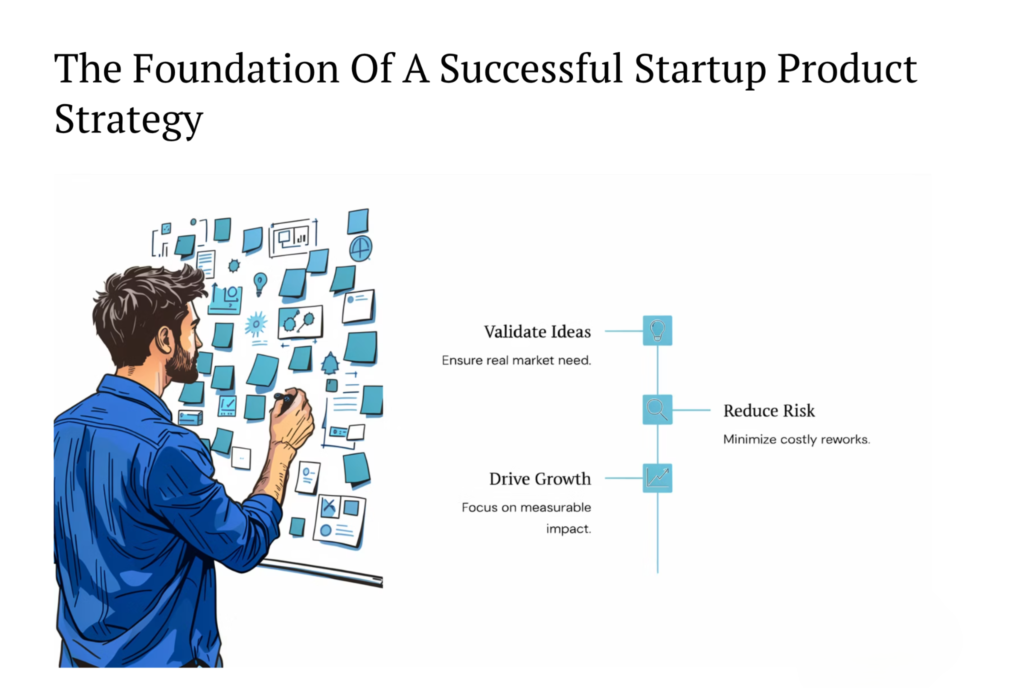 The Foundation Of A Successful Startup Product Strategy

Validate Ideas

Ensure real market need.

Reduce Risk

Minimize costly reworks.

Drive Growth

Focus on measurable impact.